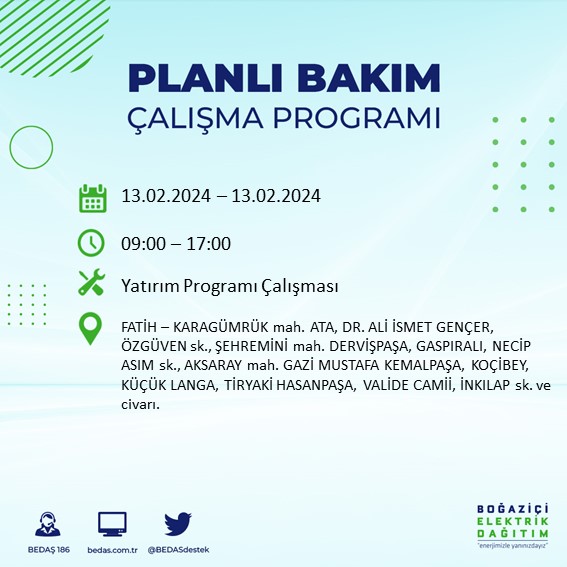 PLANLI BAKIM
ÇALIŞMA PROGRAMI

13.02.2024 – 13.02.2024

09:00 – 17:00

Yatırım Programı Çalışması

FATİH – KARAGÜMRÜK mah. ATA, DR. ALİ İSMET GENÇER, ÖZGÜVEN sk., ŞEHREMİNİ mah. DERVİŞPAŞA, GASPIRALI, NECİP ASIM sk., AKSARAY mah. GAZİ MUSTAFA KEMALPAŞA, KOÇİBEY, KÜÇÜK LANGA, TİRYAKİ HASANPAŞA, VALİDE CAMİİ, İNKILAP sk. ve civarı.

BEDAŞ 186
bedas.com.tr
@BEDASdestek

BOĞAZİÇİ
ELEKTRİK
DAĞITIM
"enerjimizle yanınızdayız"